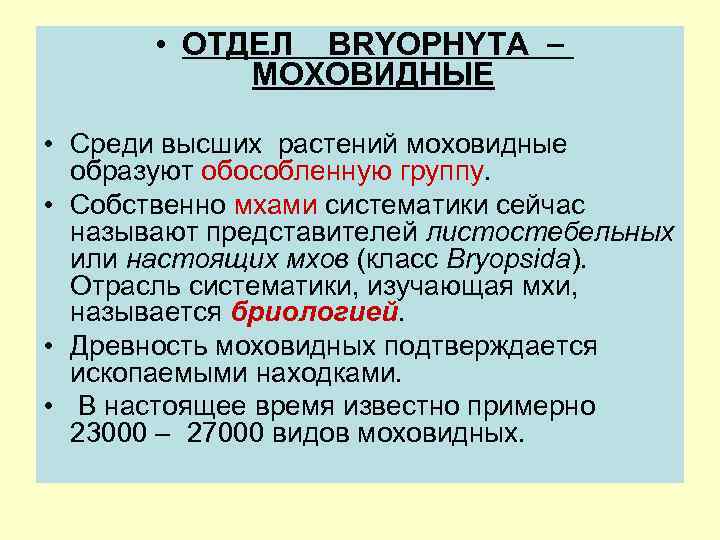 • ОТДЕЛ BRYOPHYTA – МОХОВИДНЫЕ

• Среди высших растений моховидные образуют обособленную группу.

• Собственно мхами систематики сейчас называют представителей листостебельных или настоящих мхов (класс Bryopsida). Отрасль систематики, изучающая мхи, называется бриологией.

• Древность моховидных подтверждается ископаемыми находками.

• В настоящее время известно примерно 23000 – 27000 видов моховидных.